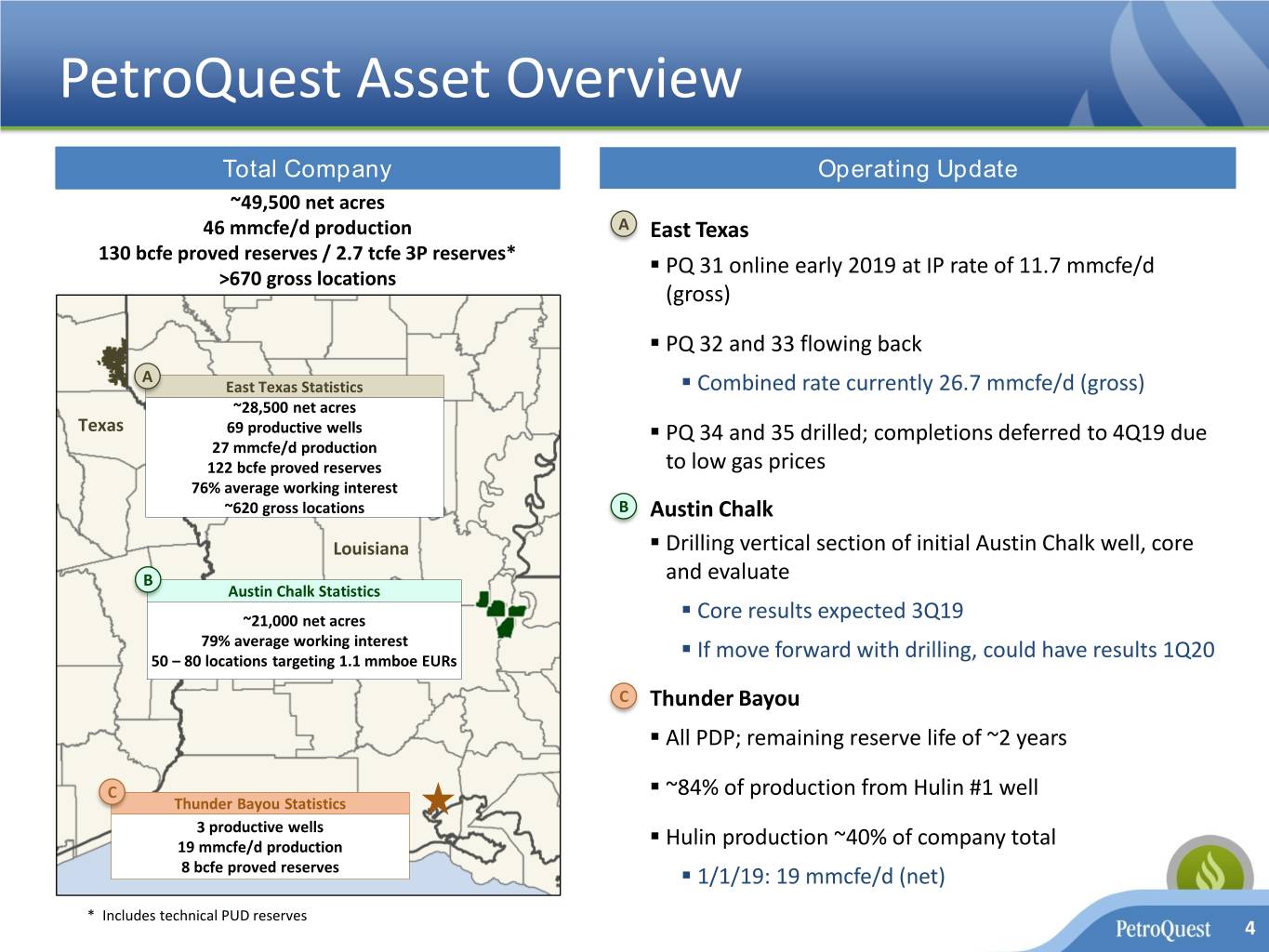 PetroQuest Asset Overview

Total Company

~49,500 net acres
46 mmcfe/d production
130 bcfe proved reserves / 2.7 tcfe 3P reserves*
>670 gross locations

A
East Texas Statistics
~28,500 net acres
69 productive wells
27 mmcfe/d production
122 bcfe proved reserves
76% average working interest
~620 gross locations

Texas

Louisiana

B
Austin Chalk Statistics
~21,000 net acres
79% average working interest
50 – 80 locations targeting 1.1 mmboe EURs

C
Thunder Bayou Statistics
3 productive wells
19 mmcfe/d production
8 bcfe proved reserves

* Includes technical PUD reserves

Operating Update

A East Texas
▪ PQ 31 online early 2019 at IP rate of 11.7 mmcfe/d (gross)
▪ PQ 32 and 33 flowing back
▪ Combined rate currently 26.7 mmcfe/d (gross)
▪ PQ 34 and 35 drilled; completions deferred to 4Q19 due to low gas prices

B Austin Chalk
▪ Drilling vertical section of initial Austin Chalk well, core and evaluate
▪ Core results expected 3Q19
▪ If move forward with drilling, could have results 1Q20

C Thunder Bayou
▪ All PDP; remaining reserve life of ~2 years
▪ ~84% of production from Hulin #1 well
▪ Hulin production ~40% of company total
▪ 1/1/19: 19 mmcfe/d (net)

PetroQuest 4